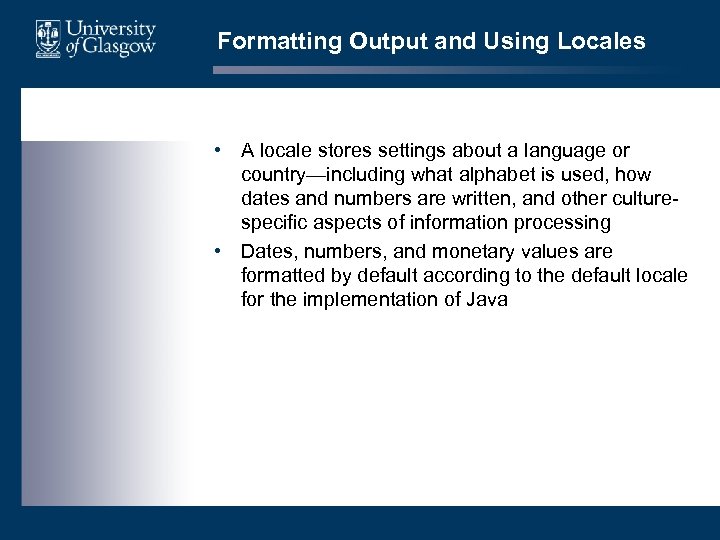 University of Glasgow

Formatting Output and Using Locales

• A locale stores settings about a language or country—including what alphabet is used, how dates and numbers are written, and other culture-specific aspects of information processing
• Dates, numbers, and monetary values are formatted by default according to the default locale for the implementation of Java